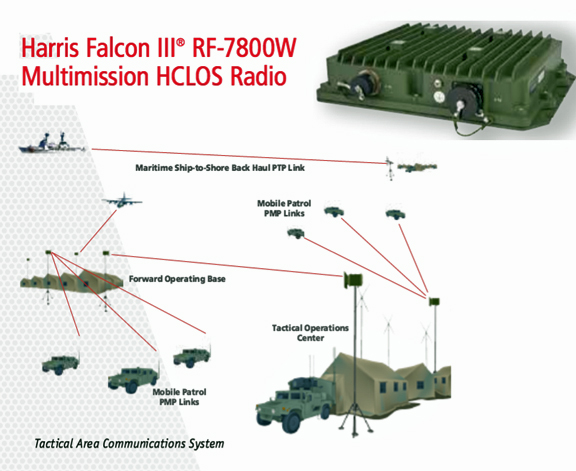 Harris Falcon III® RF-7800W
Multimission HCLOS Radio

Maritime Ship-to-Shore Back Haul PTP Link

Mobile Patrol
PMP Links

Forward Operating Base

Tactical Operations
Center

Mobile Patrol
PMP Links

Tactical Area Communications System